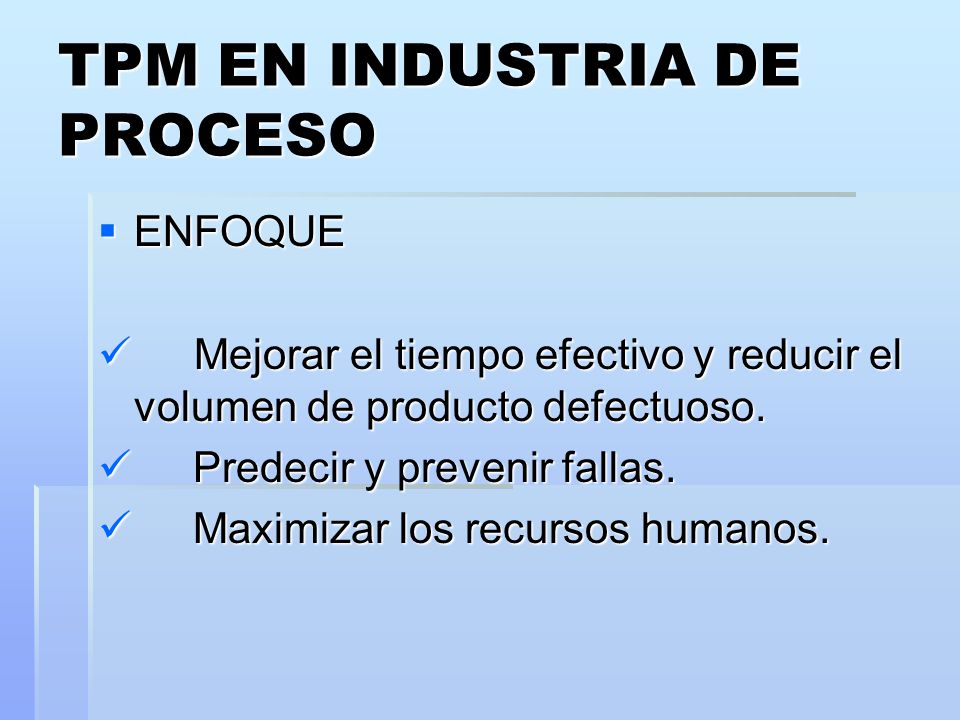 TPM EN INDUSTRIA DE PROCESO

▪ ENFOQUE

✓ Mejorar el tiempo efectivo y reducir el volumen de producto defectuoso.

✓ Predecir y prevenir fallas.

✓ Maximizar los recursos humanos.